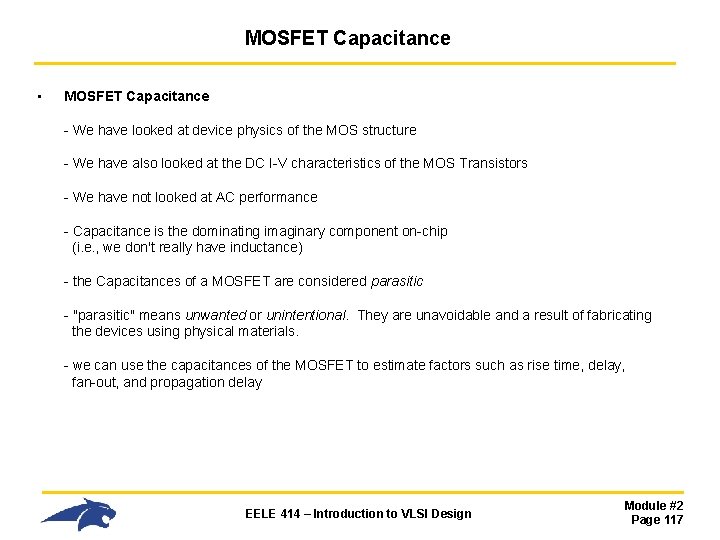 MOSFET Capacitance

• MOSFET Capacitance

- We have looked at device physics of the MOS structure

- We have also looked at the DC I-V characteristics of the MOS Transistors

- We have not looked at AC performance

- Capacitance is the dominating imaginary component on-chip (i.e., we don't really have inductance)

- the Capacitances of a MOSFET are considered parasitic

- "parasitic" means unwanted or unintentional. They are unavoidable and a result of fabricating the devices using physical materials.

- we can use the capacitances of the MOSFET to estimate factors such as rise time, delay, fan-out, and propagation delay

EELE 414 – Introduction to VLSI Design

Module #2
Page 117